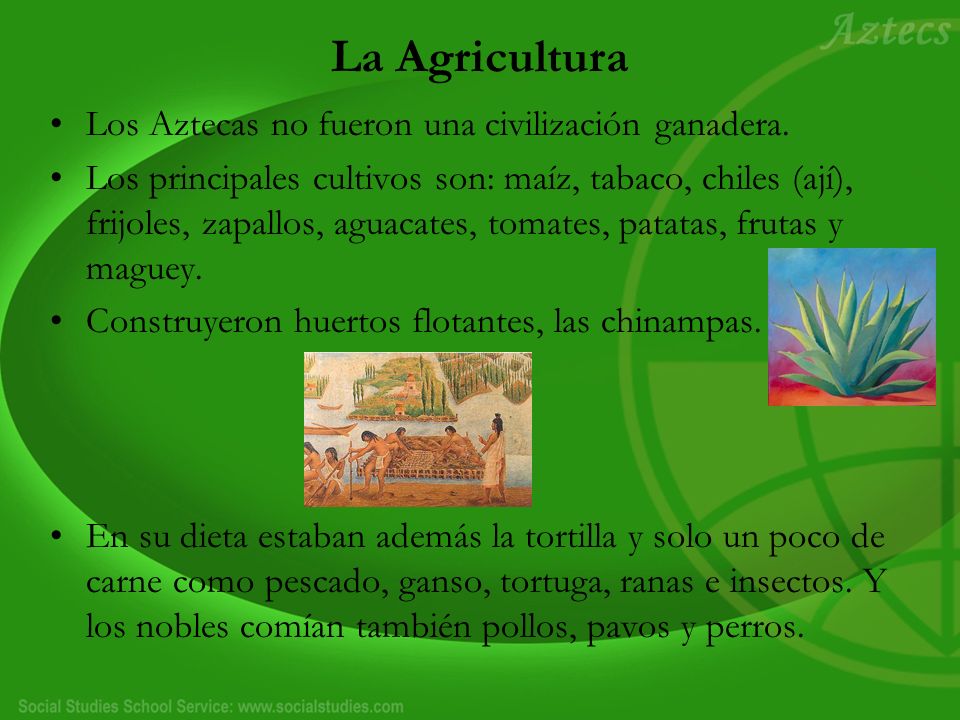 Aztecs

La Agricultura

• Los Aztecas no fueron una civilización ganadera.
• Los principales cultivos son: maíz, tabaco, chiles (ají), frijoles, zapallos, aguacates, tomates, patatas, frutas y maguey.
• Construyeron huertos flotantes, las chinampas.

• En su dieta estaban además la tortilla y solo un poco de carne como pescado, ganso, tortuga, ranas e insectos. Y los nobles comían también pollos, pavos y perros.

Social Studies School Service: www.socialstudies.com